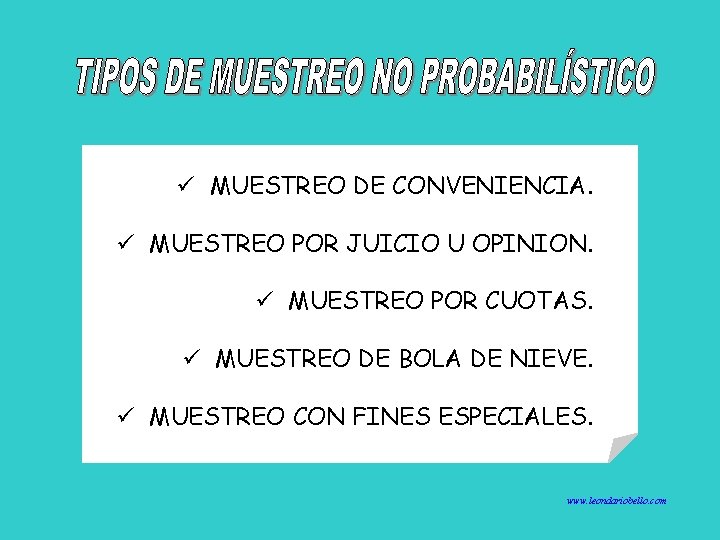 TIPOS DE MUESTREO NO PROBABILÍSTICO

✓ MUESTREO DE CONVENIENCIA.

✓ MUESTREO POR JUICIO U OPINION.

✓ MUESTREO POR CUOTAS.

✓ MUESTREO DE BOLA DE NIEVE.

✓ MUESTREO CON FINES ESPECIALES.

www.leondariobello.com